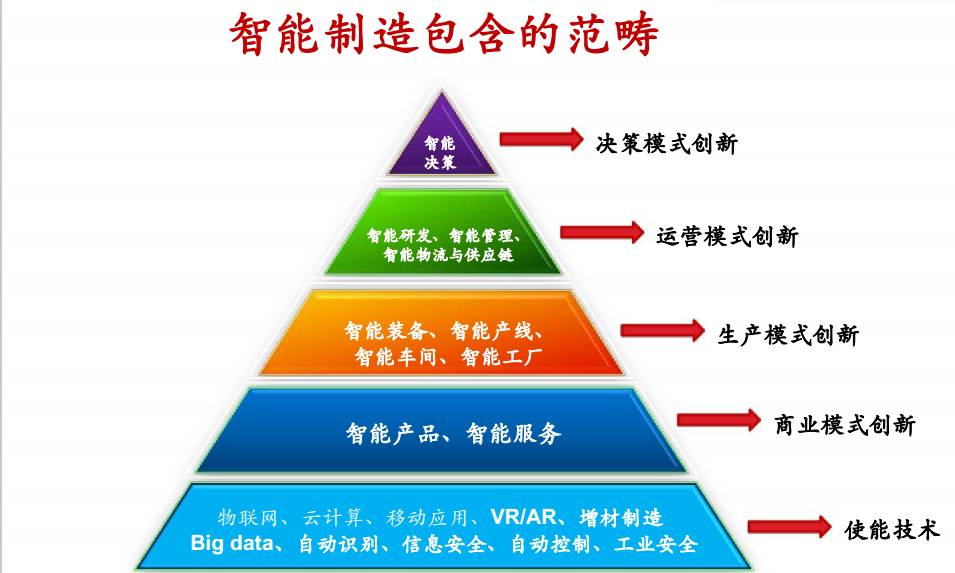 智能制造包含的范畴

智能决策

决策模式创新

智能研发、智能管理、智能物流与供应链

运营模式创新

智能装备、智能产线、智能车间、智能工厂

生产模式创新

智能产品、智能服务

商业模式创新

物联网、云计算、移动应用、VR/AR、增材制造
Big data、自动识别、信息安全、自动控制、工业安全

使能技术